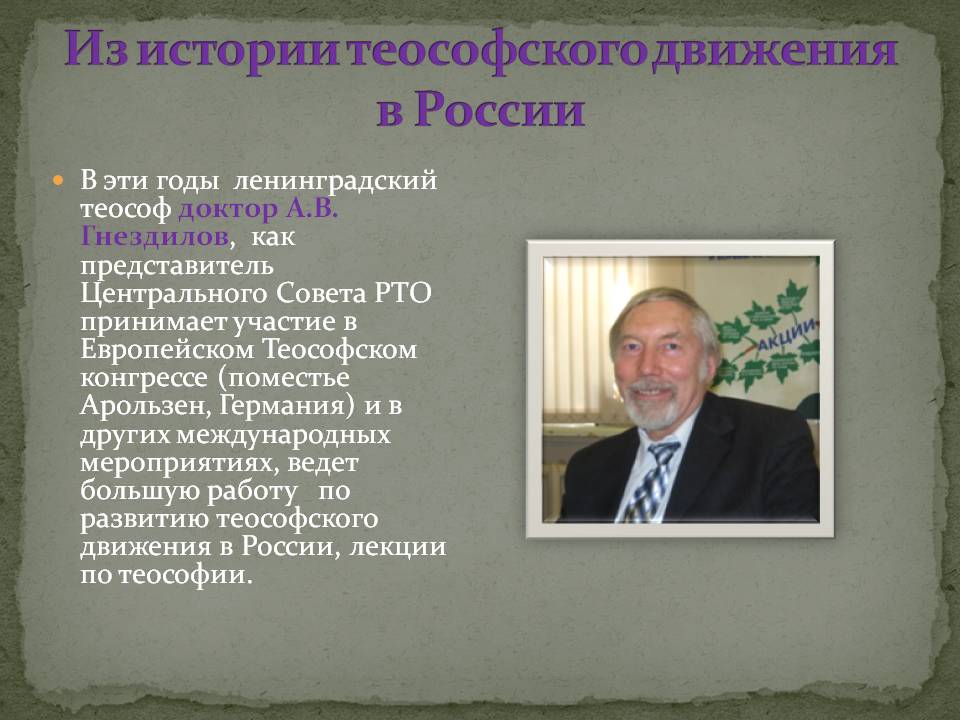 Из истории теософского движения в России

В эти годы ленинградский теософ доктор А.В. Гнездилов, как представитель Центрального Совета РТО принимает участие в Европейском Теософском конгрессе (поместье Арользен, Германия) и в других международных мероприятиях, ведет большую работу по развитию теософского движения в России, лекции по теософии.

АКЦИИ